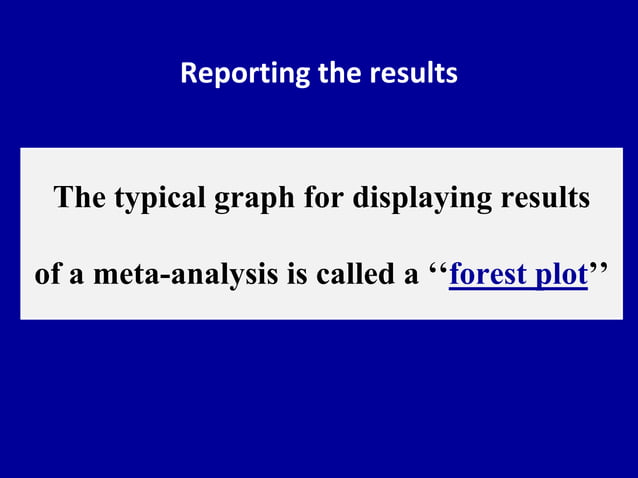 Reporting the results

The typical graph for displaying results of a meta-analysis is called a ‘‘forest plot’’